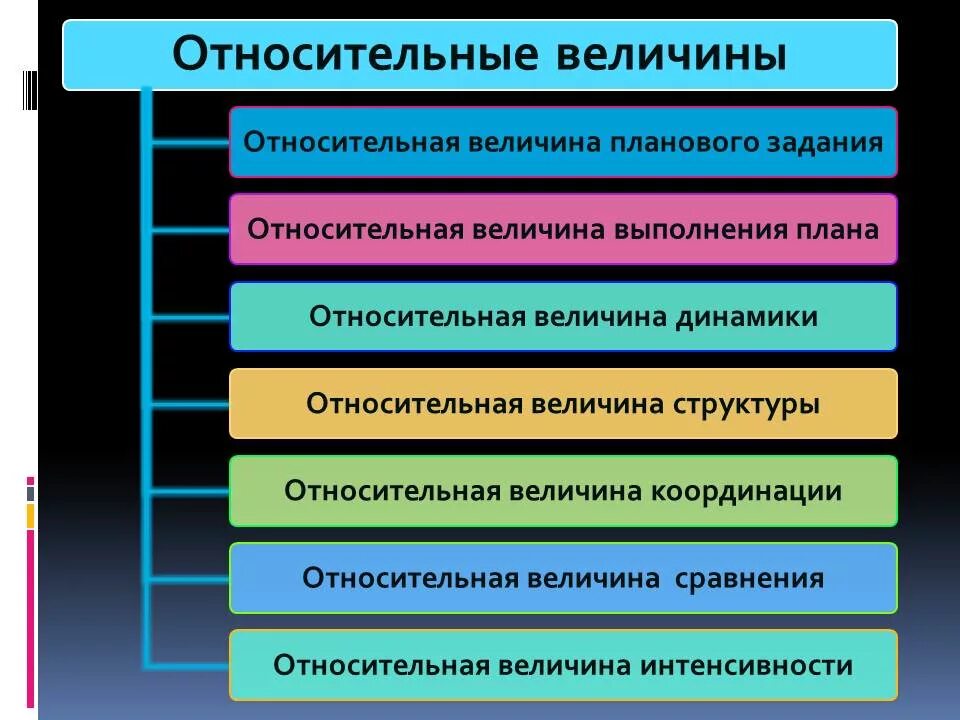 Относительные величины

Относительная величина планового задания

Относительная величина выполнения плана

Относительная величина динамики

Относительная величина структуры

Относительная величина координации

Относительная величина  сравнения

Относительная величина интенсивности